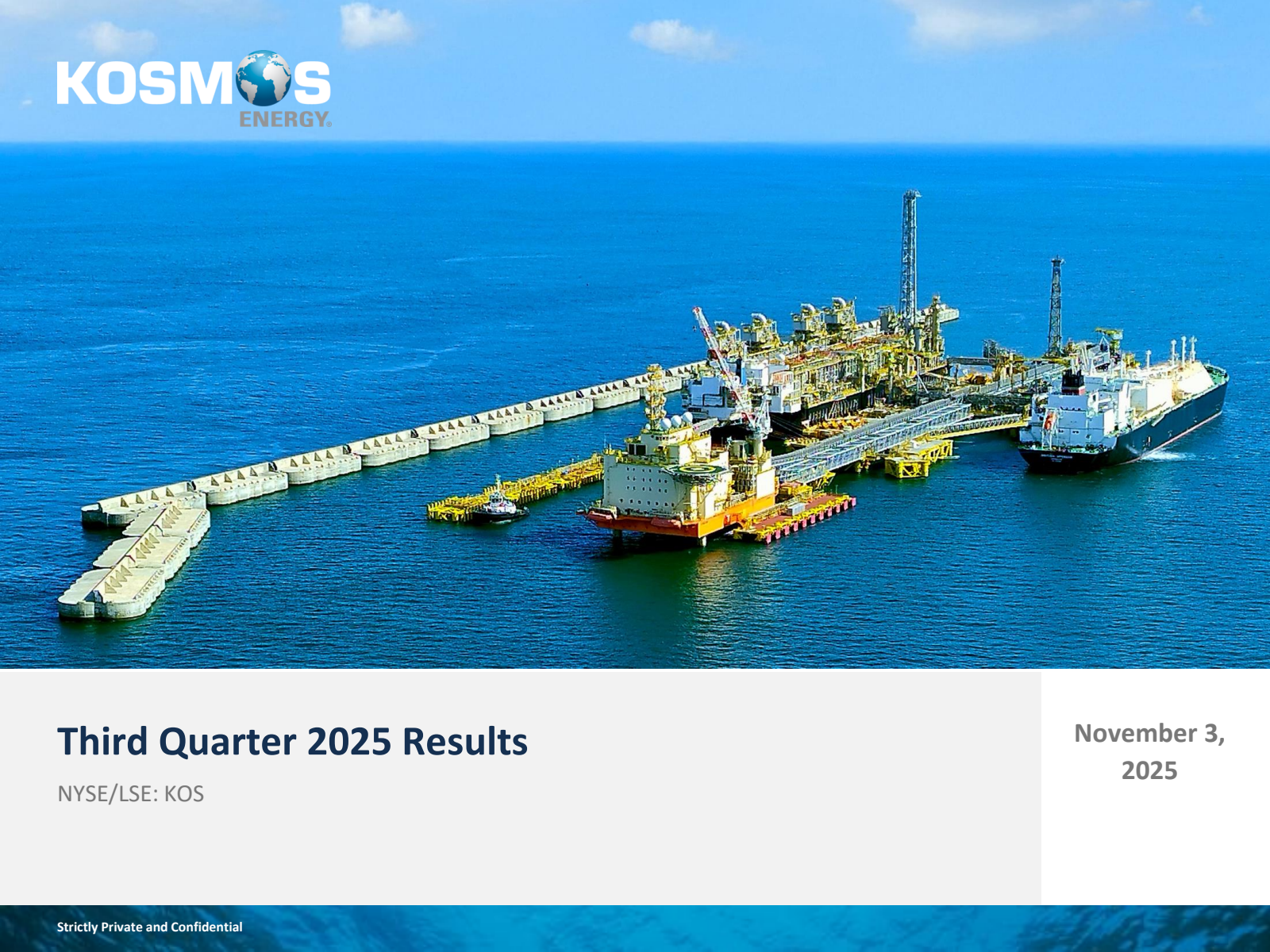 KOSMOS
ENERGY

Third Quarter 2025 Results

NYSE/LSE: KOS

November 3, 2025

Strictly Private and Confidential